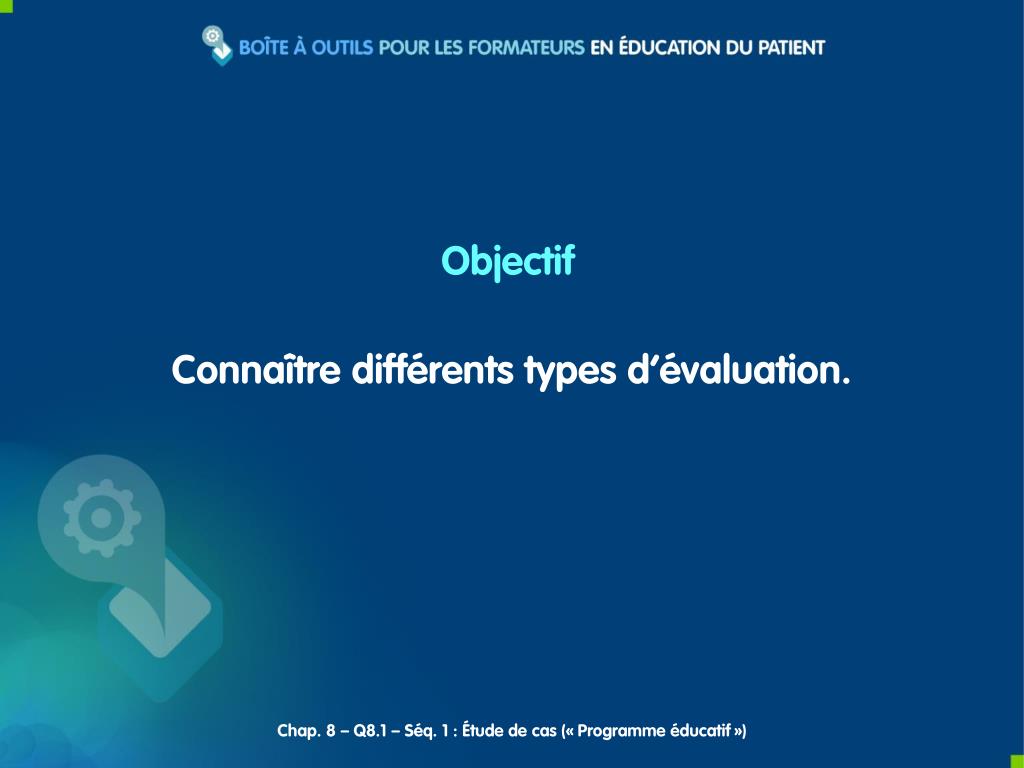 BOÎTE À OUTILS POUR LES FORMATEURS EN ÉDUCATION DU PATIENT

Objectif

Connaître différents types d'évaluation.

Chap. 8 – Q8.1 – Séq. 1 : Étude de cas (« Programme éducatif »)